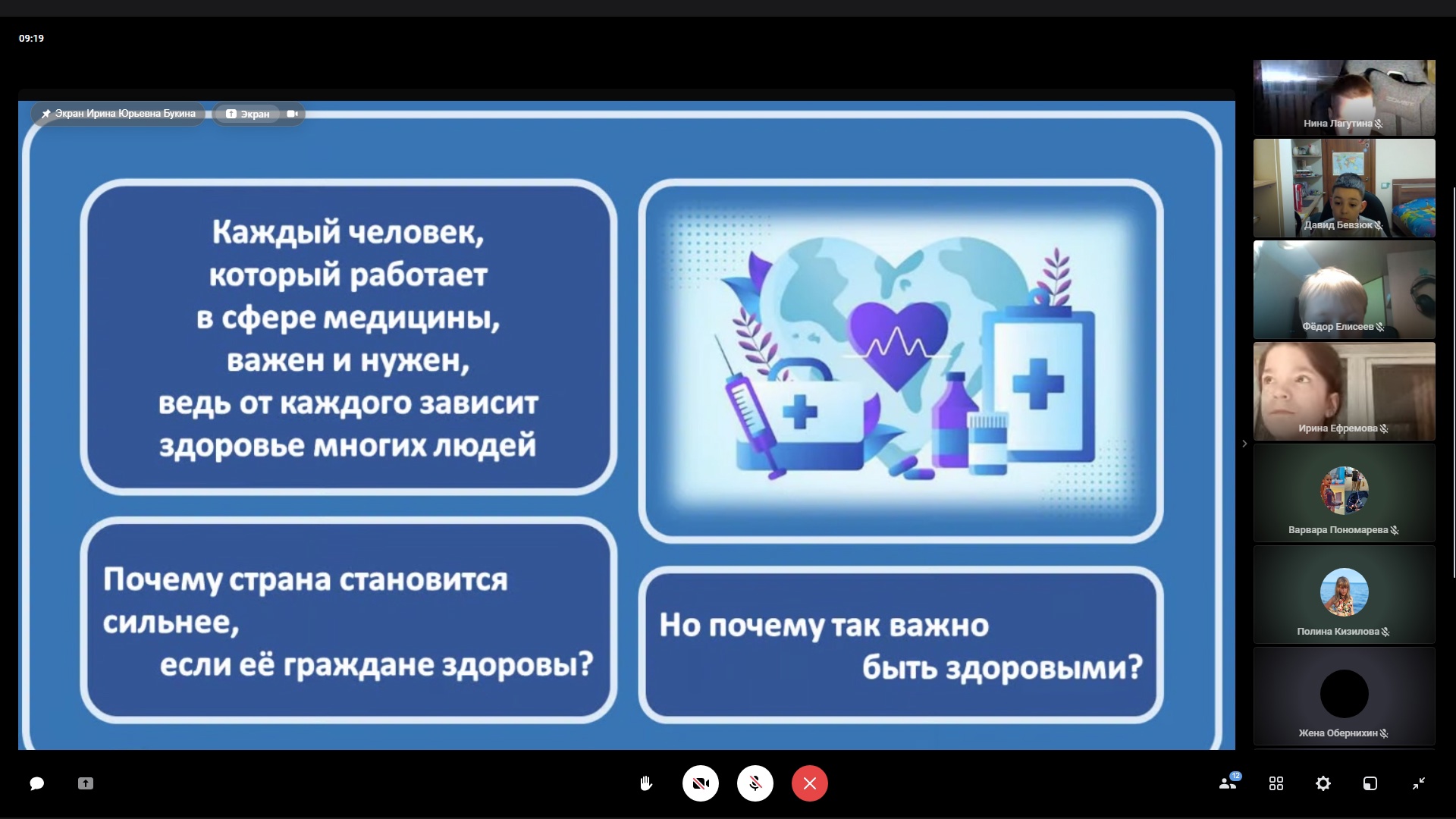 09:19

Экран Ирина Юрьевна Букина

Экран

Каждый человек, который работает в сфере медицины, важен и нужен, ведь от каждого зависит здоровье многих людей

Почему страна становится сильнее, если её граждане здоровы?

Но почему так важно быть здоровыми?

Нина Лагутина

Давид Бевзюк

Фёдор Елисеев

Ирина Ефремова

Варвара Пономарева

Полина Кизилова

Жена Обернихин

12